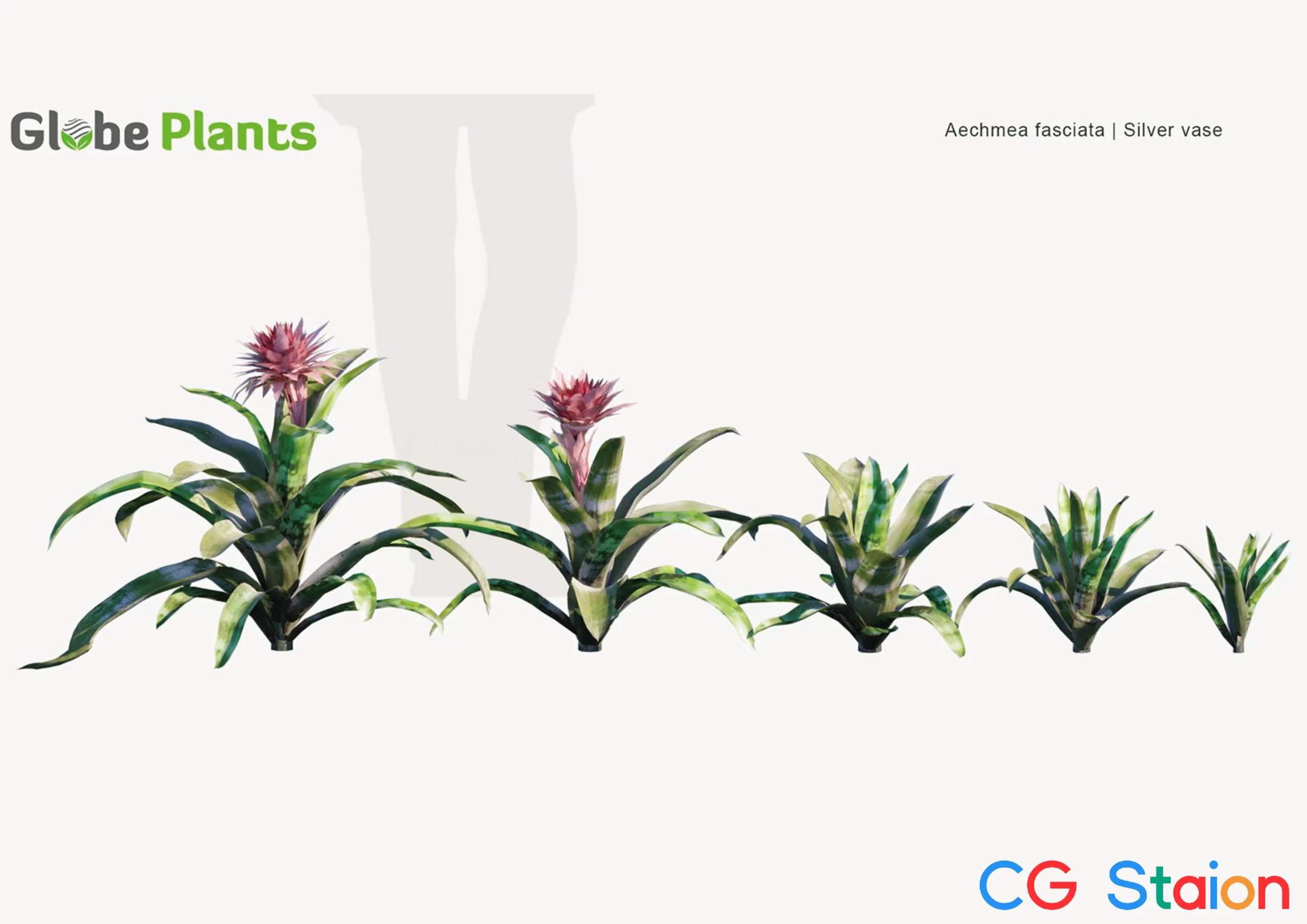 Globe Plants

Aechmea fasciata | Silver vase

CG Staion